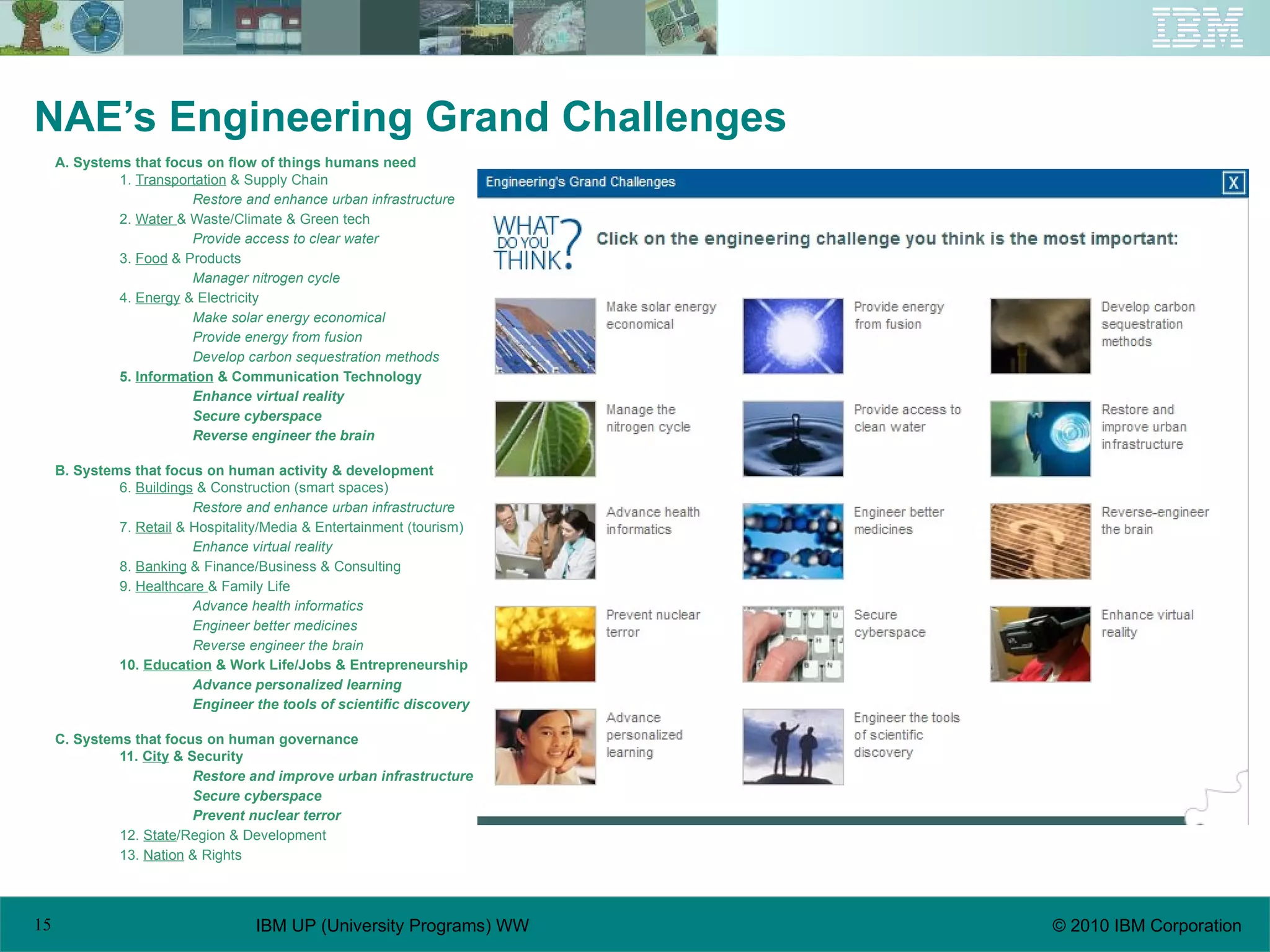 IBM

NAE's Engineering Grand Challenges

A. Systems that focus on flow of things humans need
1. Transportation & Supply Chain
Restore and enhance urban infrastructure
2. Water & Waste/Climate & Green tech
Provide access to clear water
3. Food & Products
Manager nitrogen cycle
4. Energy & Electricity
Make solar energy economical
Provide energy from fusion
Develop carbon sequestration methods
5. Information & Communication Technology
Enhance virtual reality
Secure cyberspace
Reverse engineer the brain

B. Systems that focus on human activity & development
6. Buildings & Construction (smart spaces)
Restore and enhance urban infrastructure
7. Retail & Hospitality/Media & Entertainment (tourism)
Enhance virtual reality
8. Banking & Finance/Business & Consulting
9. Healthcare & Family Life
Advance health informatics
Engineer better medicines
Reverse engineer the brain
10. Education & Work Life/Jobs & Entrepreneurship
Advance personalized learning
Engineer the tools of scientific discovery

C. Systems that focus on human governance
11. City & Security
Restore and improve urban infrastructure
Secure cyberspace
Prevent nuclear terror
12. State/Region & Development
13. Nation & Rights

Engineering's Grand Challenges
X

WHAT DO YOU THINK?
Click on the engineering challenge you think is the most important:

Make solar energy economical
Provide energy from fusion
Develop carbon sequestration methods
Manage the nitrogen cycle
Provide access to clean water
Restore and improve urban infrastructure
Advance health informatics
Engineer better medicines
Reverse-engineer the brain
Prevent nuclear terror
Secure cyberspace
Enhance virtual reality
Advance personalized learning
Engineer the tools of scientific discovery

15
IBM UP (University Programs) WW
© 2010 IBM Corporation